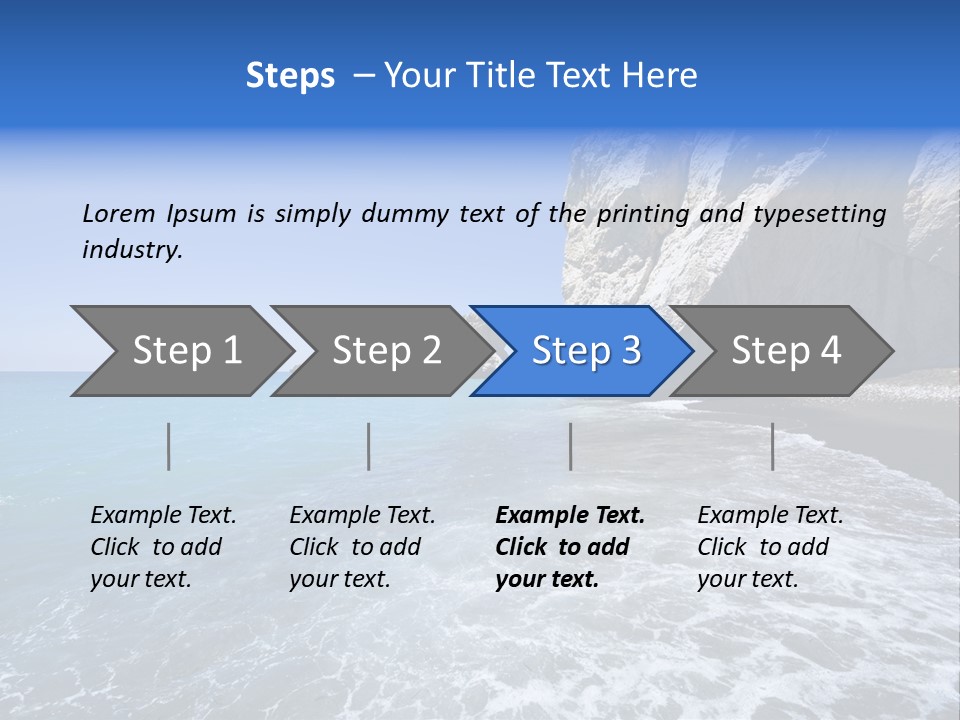 Steps – Your Title Text Here

Lorem Ipsum is simply dummy text of the printing and typesetting industry.

Step 1

Step 2

Step 3

Step 4

Example Text. Click to add your text.

Example Text. Click to add your text.

Example Text. Click to add your text.

Example Text. Click to add your text.